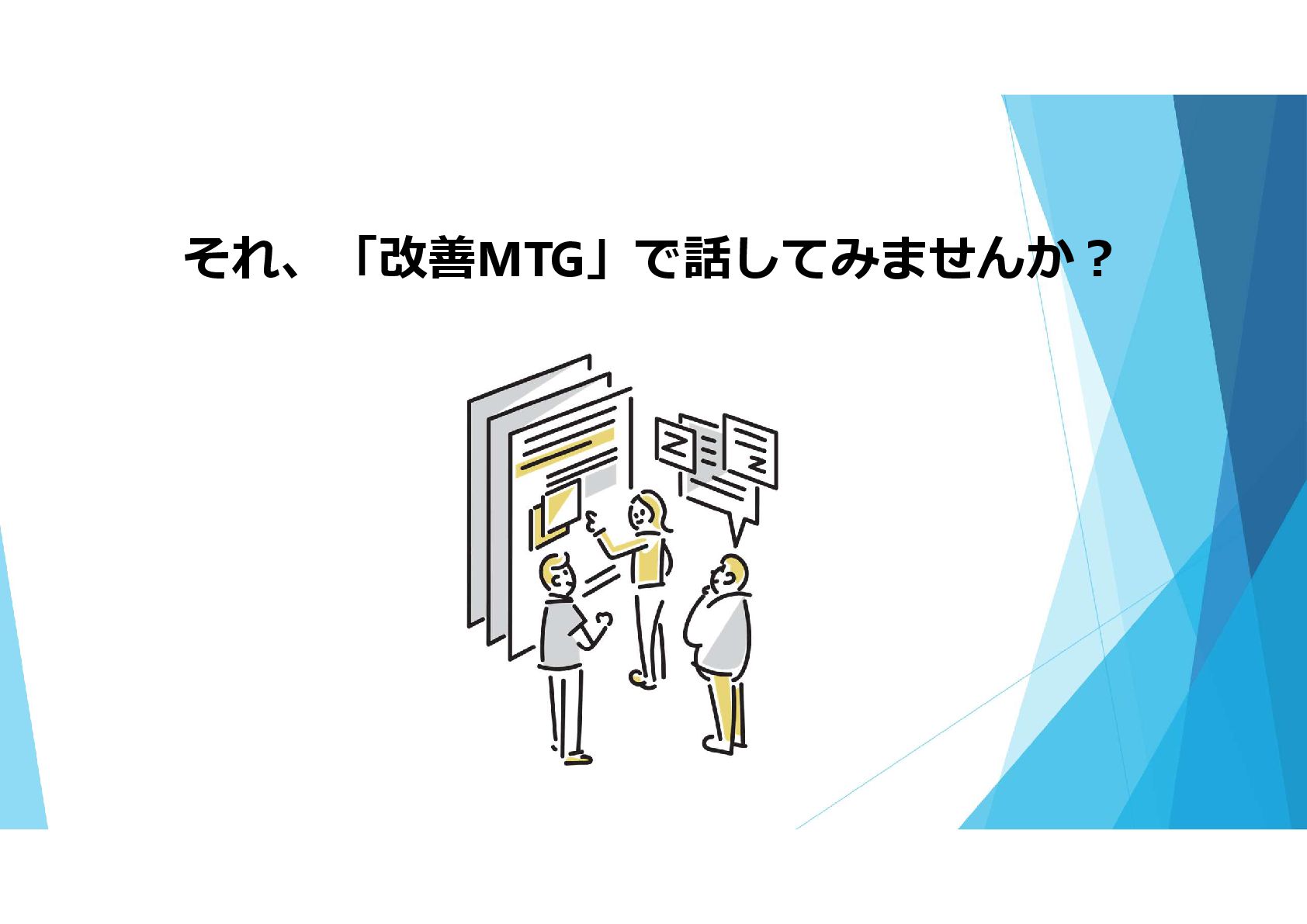 それ、「改善MTG」で話してみませんか？